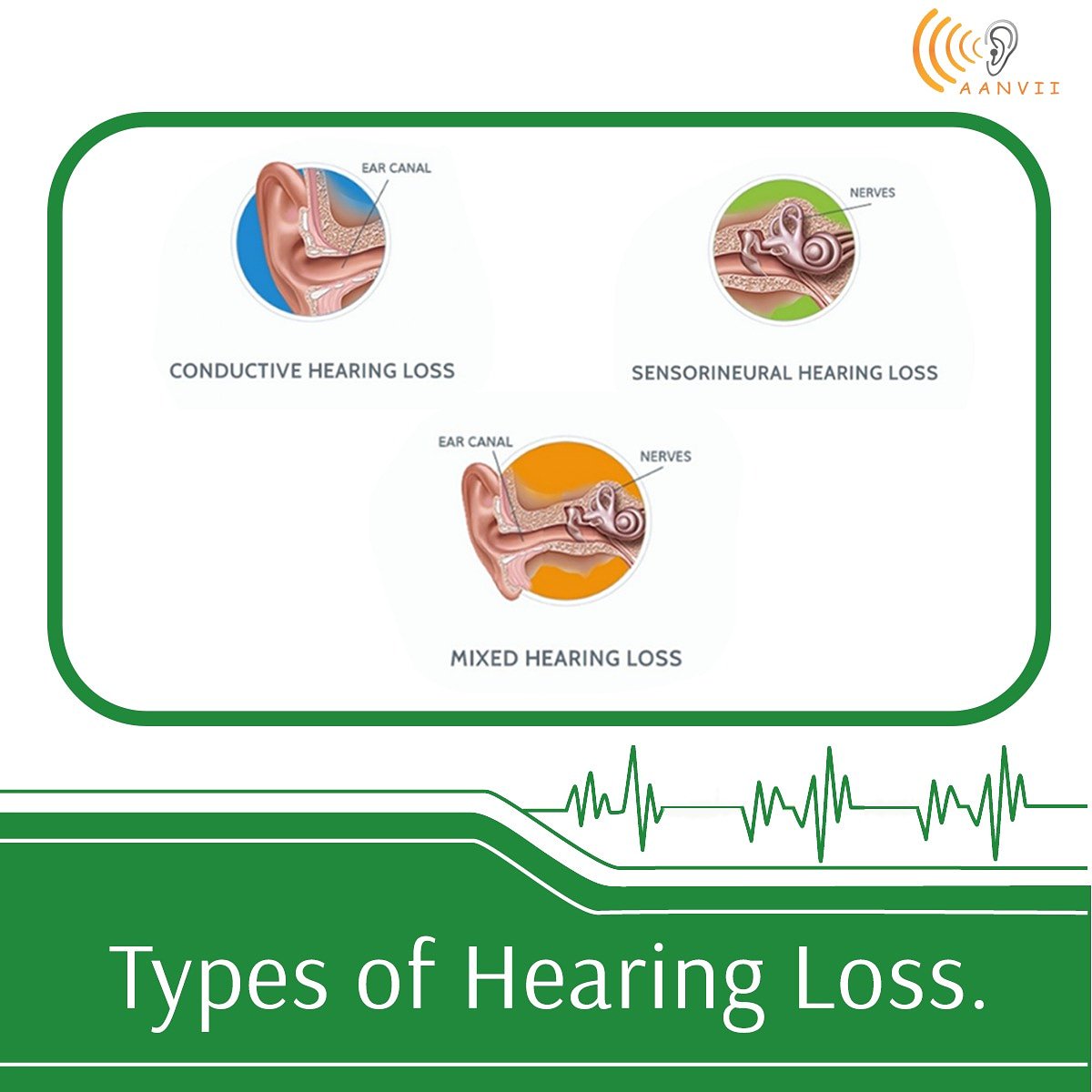 AANVII

EAR CANAL

CONDUCTIVE HEARING LOSS

NERVES

SENSORINEURAL HEARING LOSS

EAR CANAL

NERVES

MIXED HEARING LOSS

Types of Hearing Loss.